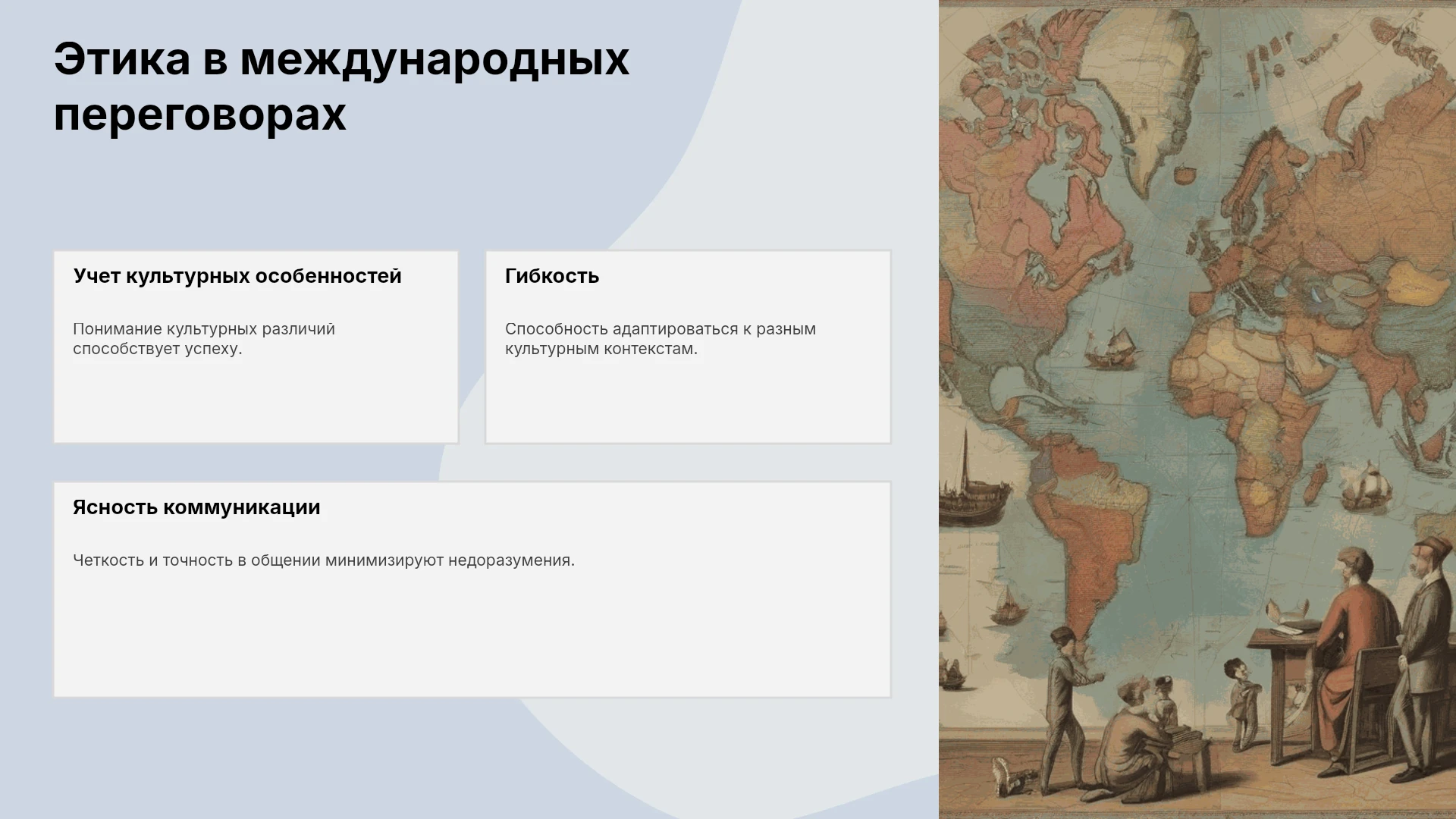 Этика в международных переговорах

Учет культурных особенностей

Понимание культурных различий способствует успеху.

Гибкость

Способность адаптироваться к разным культурным контекстам.

Ясность коммуникации

Четкость и точность в общении минимизируют недоразумения.